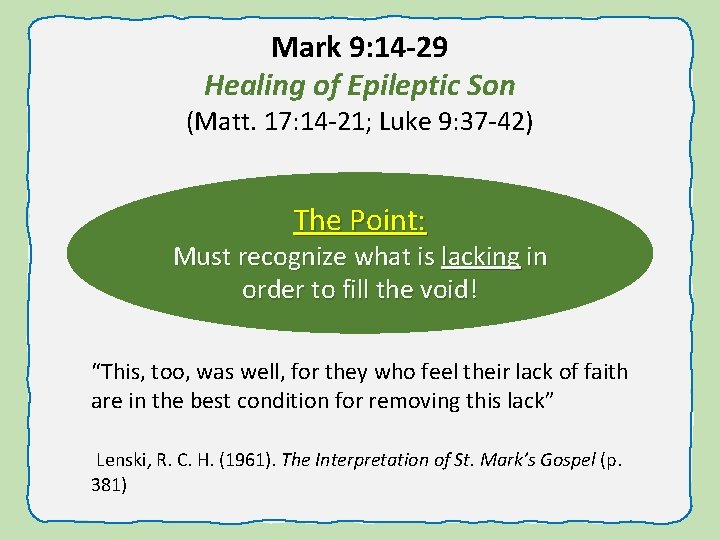 Mark 9:14-29
Healing of Epileptic Son
(Matt. 17:14-21; Luke 9:37-42)

The Point:
Must recognize what is lacking in order to fill the void!

“This, too, was well, for they who feel their lack of faith are in the best condition for removing this lack”

Lenski, R. C. H. (1961). The Interpretation of St. Mark’s Gospel (p. 381)